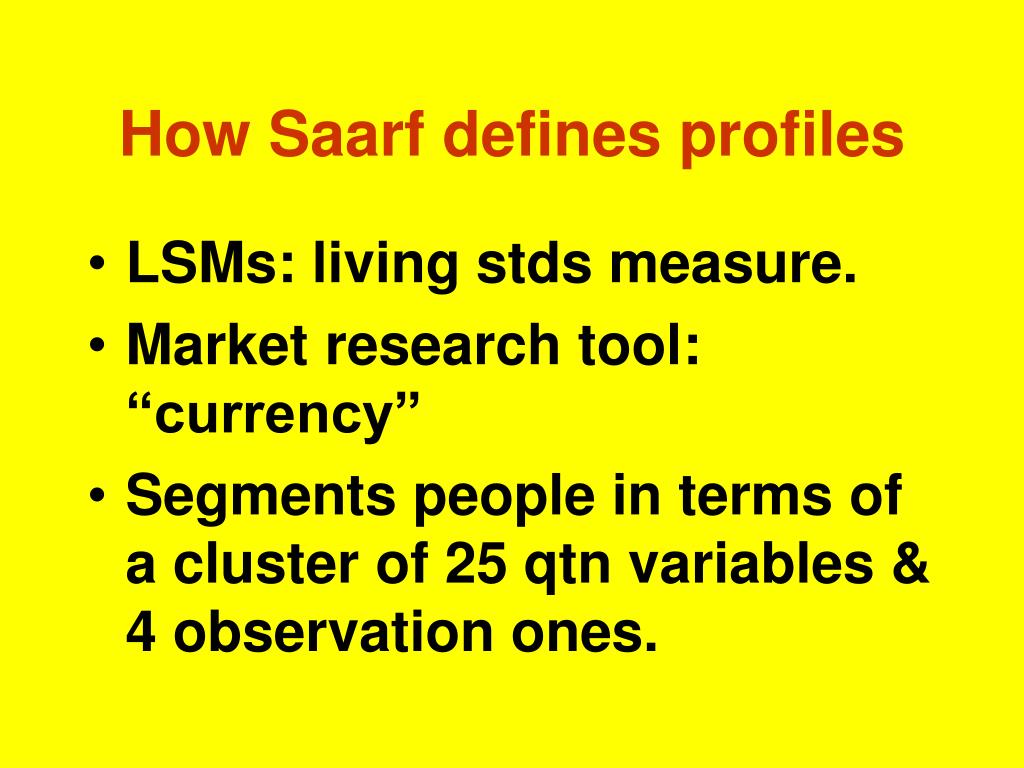 How Saarf defines profiles

• LSMs: living stds measure.
• Market research tool: “currency”
• Segments people in terms of a cluster of 25 qtn variables & 4 observation ones.